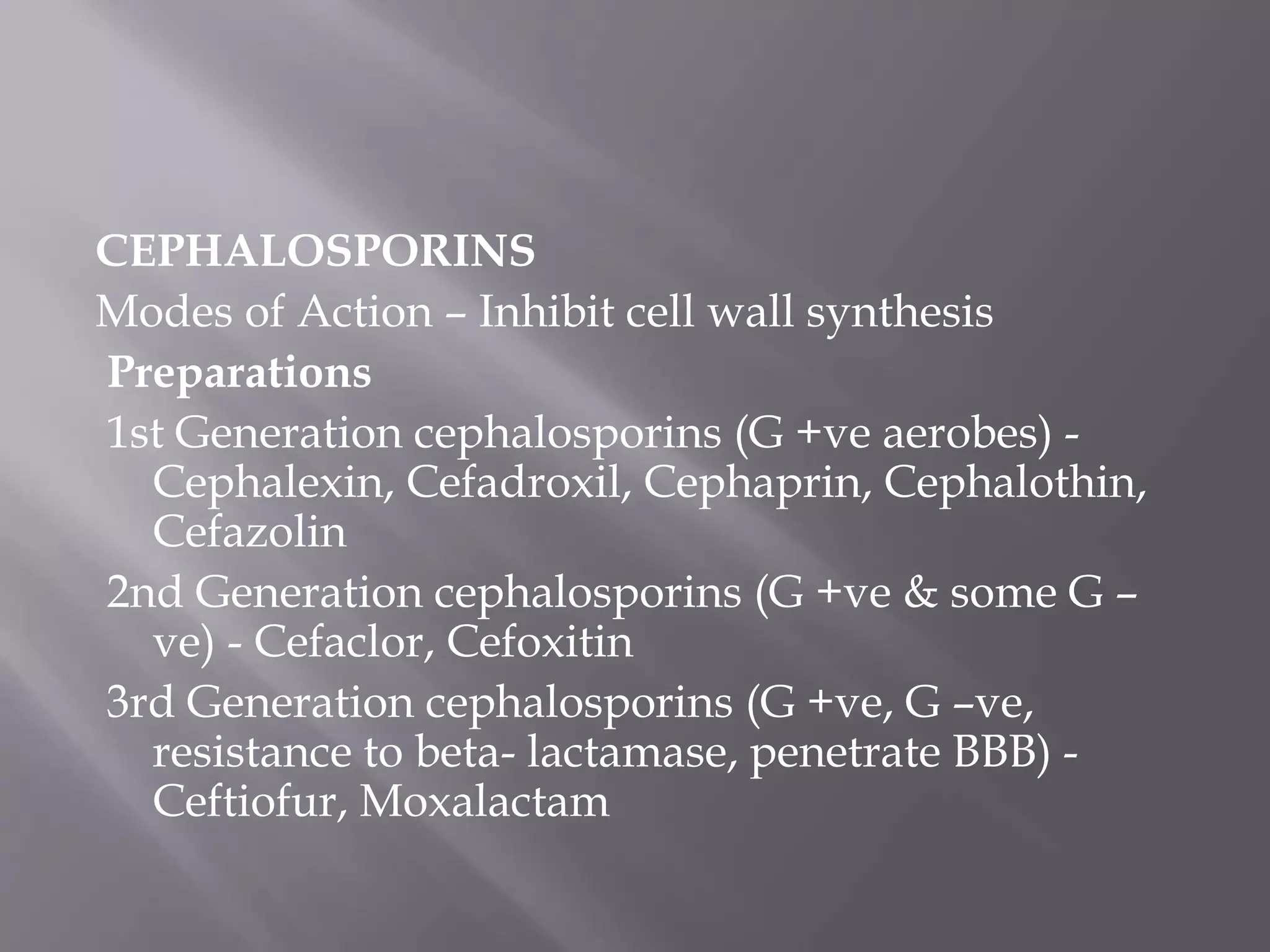 CEPHALOSPORINS

Modes of Action – Inhibit cell wall synthesis

Preparations

1st Generation cephalosporins (G +ve aerobes) - Cephalexin, Cefadroxil, Cephaprin, Cephalothin, Cefazolin

2nd Generation cephalosporins (G +ve & some G –ve) - Cefaclor, Cefoxitin

3rd Generation cephalosporins (G +ve, G –ve, resistance to beta- lactamase, penetrate BBB) - Ceftiofur, Moxalactam